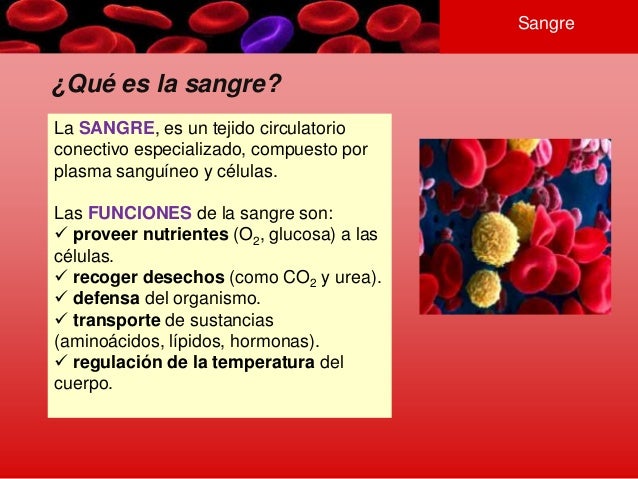 Sangre

¿Qué es la sangre?

La SANGRE, es un tejido circulatorio conectivo especializado, compuesto por plasma sanguíneo y células.

Las FUNCIONES de la sangre son:
✓ proveer nutrientes ($O_2$, glucosa) a las células.
✓ recoger desechos (como $CO_2$ y urea).
✓ defensa del organismo.
✓ transporte de sustancias (aminoácidos, lípidos, hormonas).
✓ regulación de la temperatura del cuerpo.